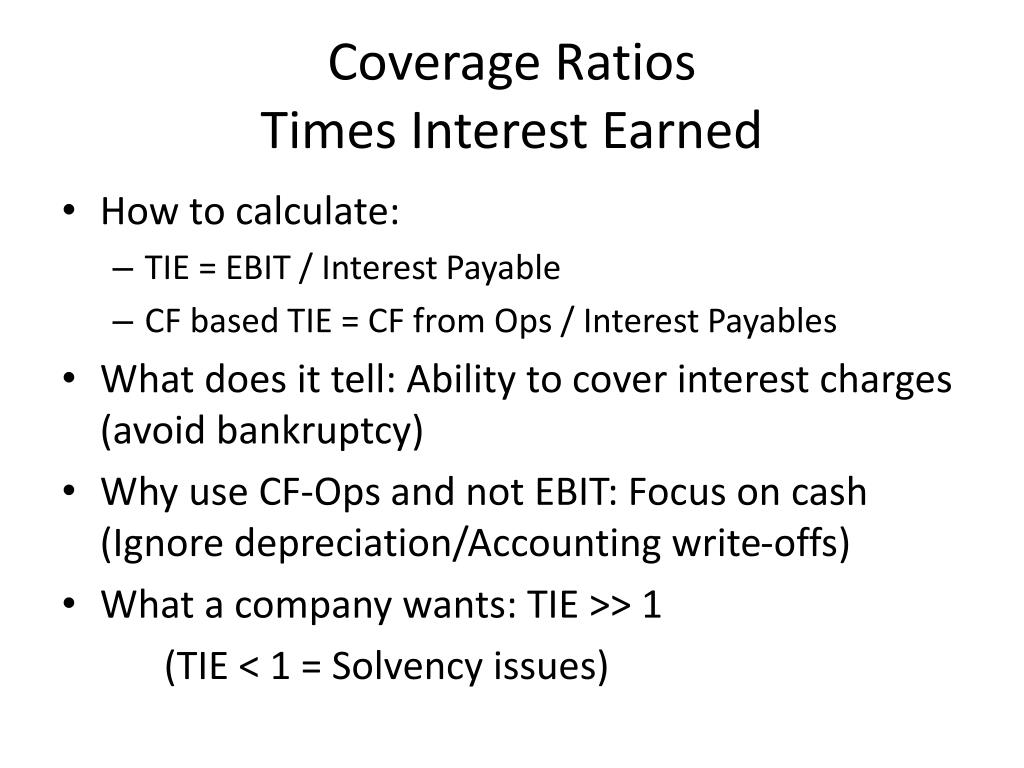 Coverage Ratios
Times Interest Earned

• How to calculate:
– TIE = EBIT / Interest Payable
– CF based TIE = CF from Ops / Interest Payables
• What does it tell: Ability to cover interest charges (avoid bankruptcy)
• Why use CF-Ops and not EBIT: Focus on cash (Ignore depreciation/Accounting write-offs)
• What a company wants: TIE >> 1
(TIE < 1 = Solvency issues)